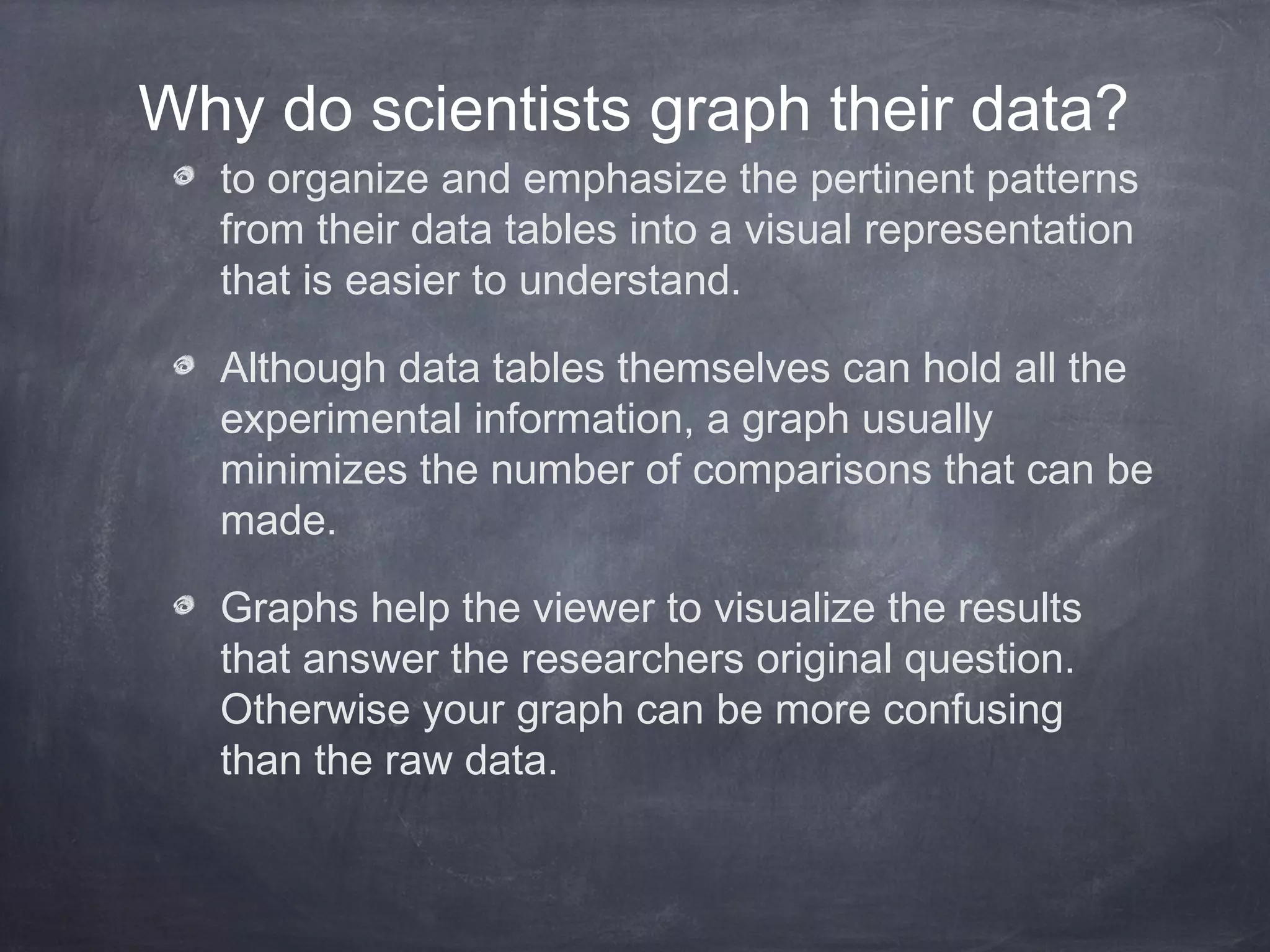 Why do scientists graph their data?

to organize and emphasize the pertinent patterns from their data tables into a visual representation that is easier to understand.

Although data tables themselves can hold all the experimental information, a graph usually minimizes the number of comparisons that can be made.

Graphs help the viewer to visualize the results that answer the researchers original question. Otherwise your graph can be more confusing than the raw data.